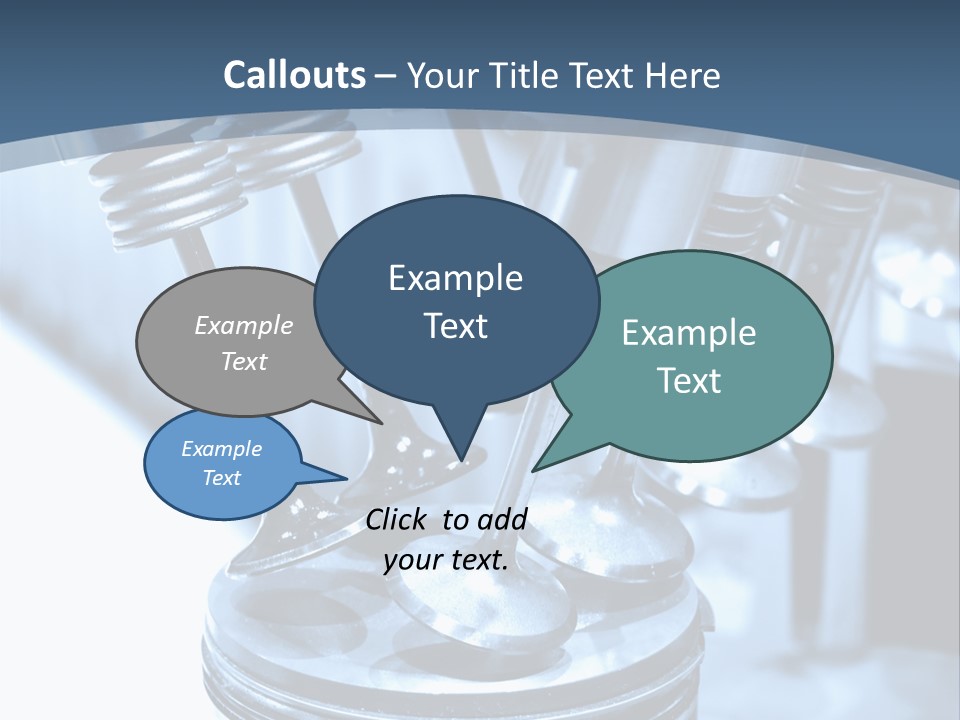 Callouts – Your Title Text Here

Example Text

Example Text

Example Text

Example Text

Click to add your text.